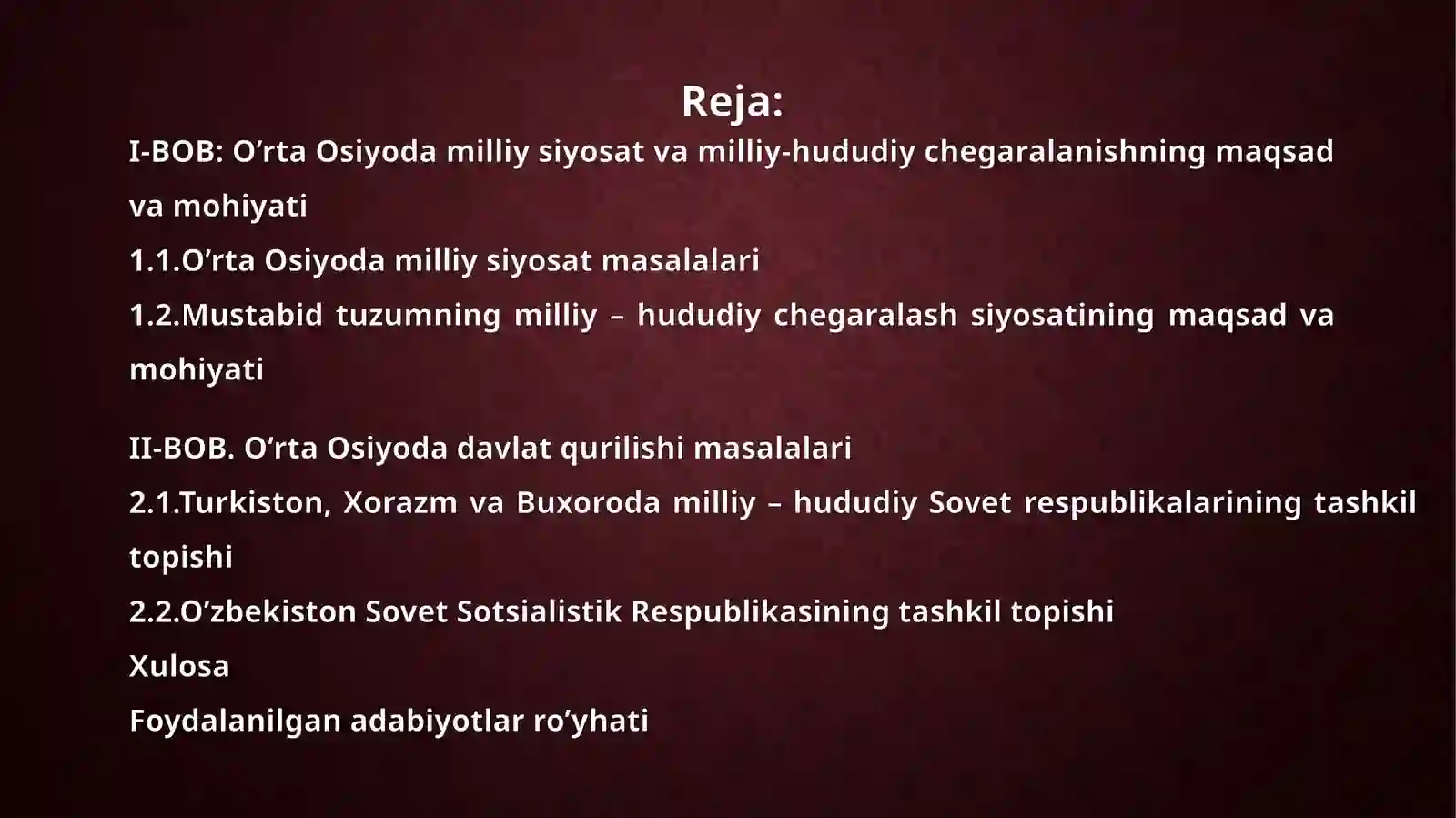 Reja:

I-BOB: O’rta Osiyoda milliy siyosat va milliy-hududiy chegaralanishning maqsad va mohiyati

1.1.O’rta Osiyoda milliy siyosat masalalari

1.2.Mustabid tuzumning milliy – hududiy chegaralash siyosatining maqsad va mohiyati

II-BOB. O’rta Osiyoda davlat qurilishi masalalari

2.1.Turkiston, Xorazm va Buxoroda milliy – hududiy Sovet respublikalarining tashkil topishi

2.2.O’zbekiston Sovet Sotsialistik Respublikasining tashkil topishi

Xulosa

Foydalanilgan adabiyotlar ro’yhati